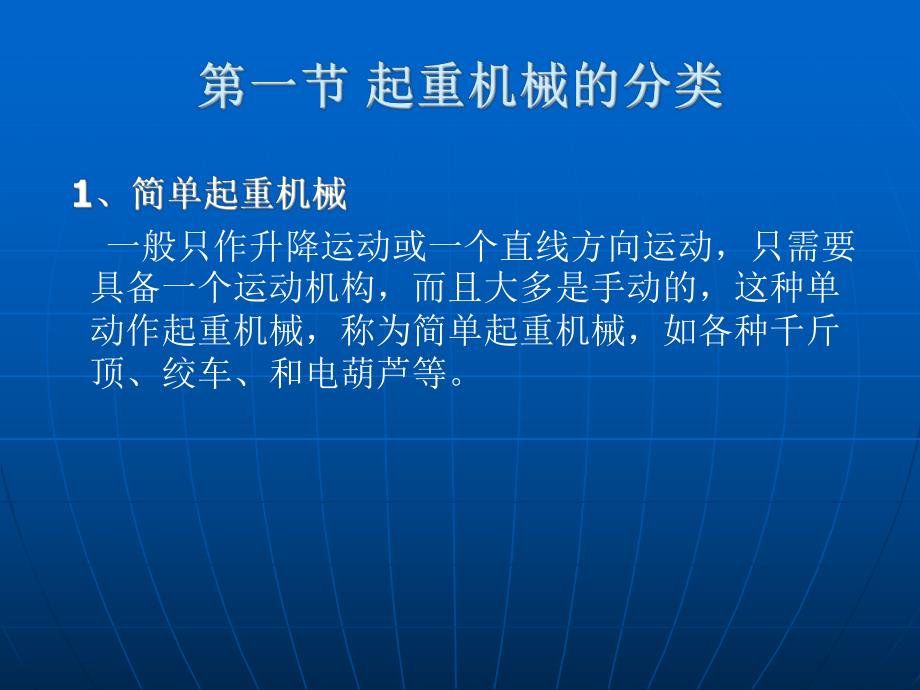 第一节 起重机械的分类

1、简单起重机械

一般只作升降运动或一个直线方向运动，只需要具备一个运动机构，而且大多是手动的，这种单动作起重机械，称为简单起重机械，如各种千斤顶、绞车、和电葫芦等。